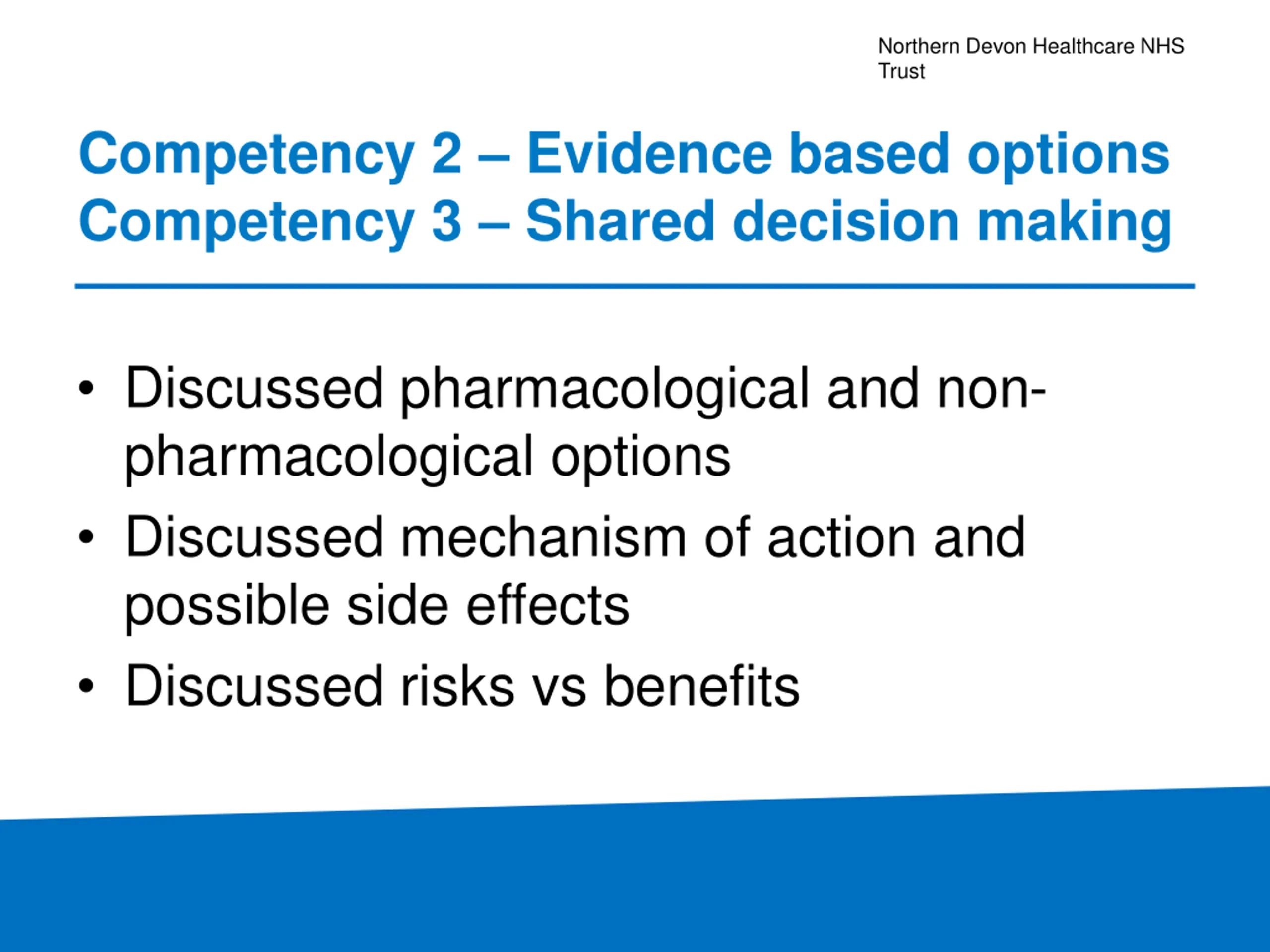 Northern Devon Healthcare NHS Trust

Competency 2 – Evidence based options
Competency 3 – Shared decision making

• Discussed pharmacological and non-pharmacological options
• Discussed mechanism of action and possible side effects
• Discussed risks vs benefits